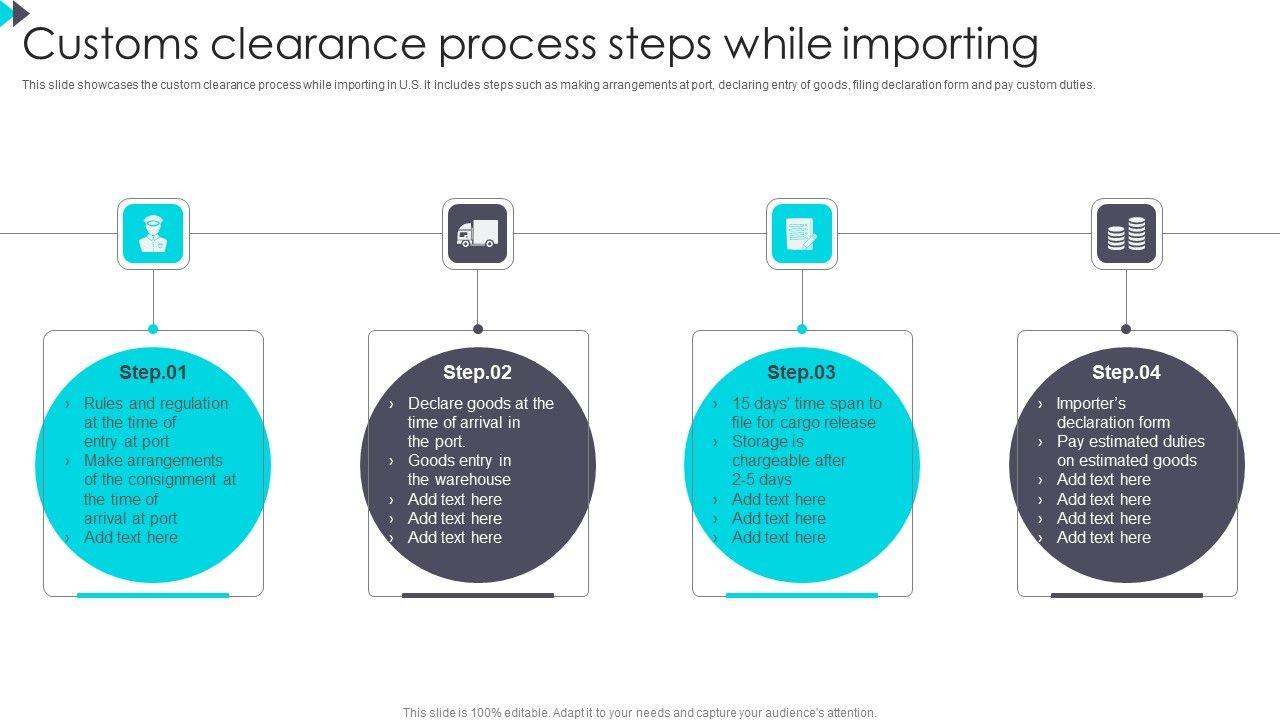 Customs clearance process steps while importing

This slide showcases the custom clearance process while importing in U.S. It includes steps such as making arrangements at port, declaring entry of goods, filing declaration form and pay custom duties.

Step.01

› Rules and regulation at the time of entry at port
› Make arrangements of the consignment at the time of arrival at port
› Add text here

Step.02

› Declare goods at the time of arrival in the port.
› Goods entry in the warehouse
› Add text here
› Add text here
› Add text here

Step.03

› 15 days' time span to file for cargo release
› Storage is chargeable after 2-5 days
› Add text here
› Add text here
› Add text here

Step.04

› Importer's declaration form
› Pay estimated duties on estimated goods
› Add text here
› Add text here
› Add text here
› Add text here

This slide is 100% editable. Adapt it to your needs and capture your audience's attention.